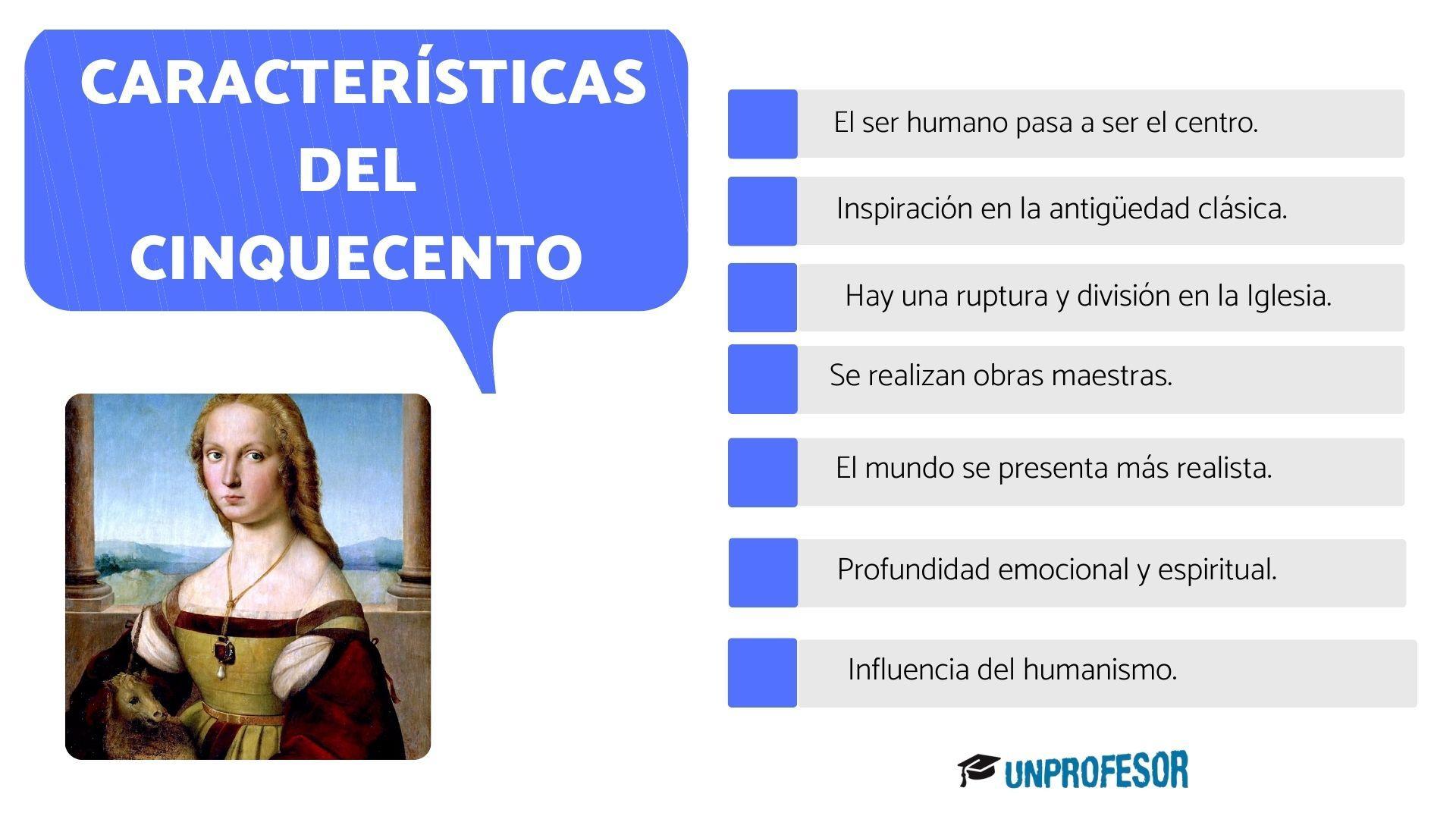 CARACTERÍSTICAS DEL CINQUECENTO

El ser humano pasa a ser el centro.

Inspiración en la antigüedad clásica.

Hay una ruptura y división en la Iglesia.

Se realizan obras maestras.

El mundo se presenta más realista.

Profundidad emocional y espiritual.

Influencia del humanismo.

UNPROFESOR